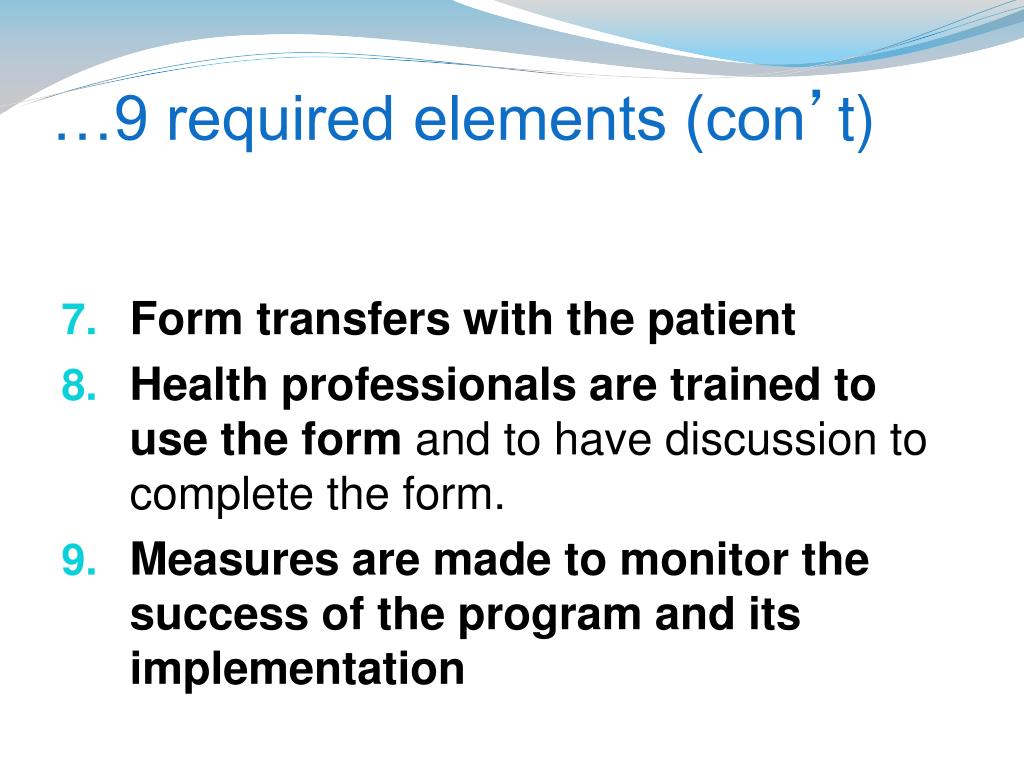 …9 required elements (con’t)

7. Form transfers with the patient
8. Health professionals are trained to use the form and to have discussion to complete the form.
9. Measures are made to monitor the success of the program and its implementation